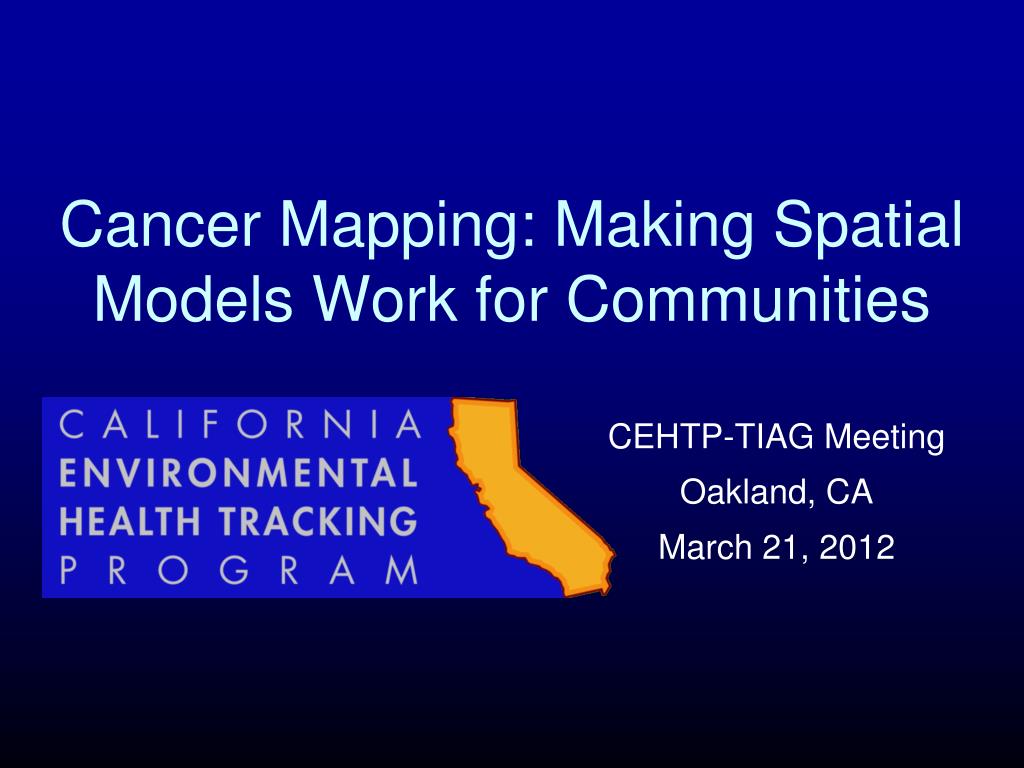 Cancer Mapping: Making Spatial Models Work for Communities

CALIFORNIA
ENVIRONMENTAL
HEALTH TRACKING
PROGRAM

CEHTP-TIAG Meeting

Oakland, CA

March 21, 2012